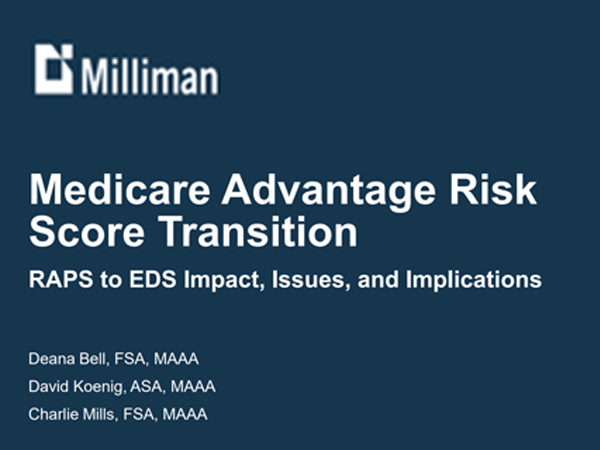 Milliman

Medicare Advantage Risk Score Transition

RAPS to EDS Impact, Issues, and Implications

Deana Bell, FSA, MAAA

David Koenig, ASA, MAAA

Charlie Mills, FSA, MAAA